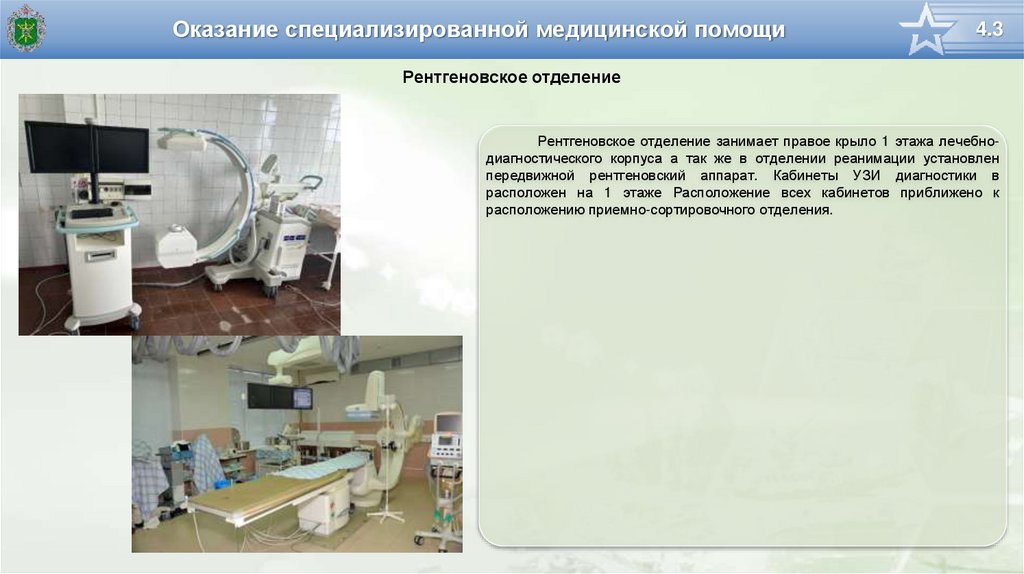 Оказание специализированной медицинской помощи

4.3

Рентгеновское отделение

Рентгеновское отделение занимает правое крыло 1 этажа лечебно-диагностического корпуса а так же в отделении реанимации установлен передвижной рентгеновский аппарат. Кабинеты УЗИ диагностики в расположен на 1 этаже Расположение всех кабинетов приближено к расположению приемно-сортировочного отделения.